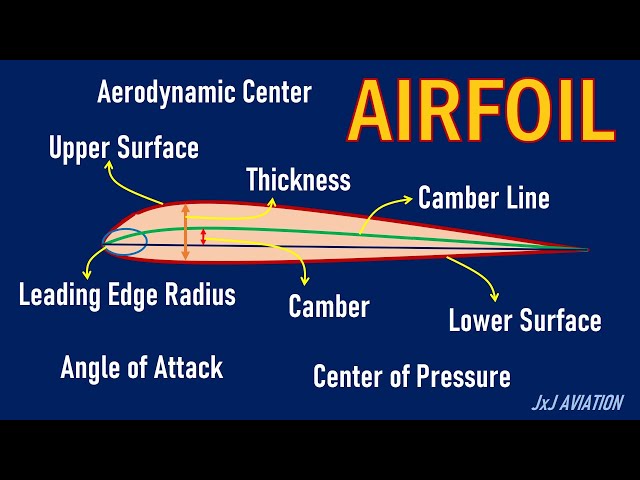 Aerodynamic Center

AIRFOIL

Upper Surface

Thickness

Camber Line

Leading Edge Radius

Camber

Lower Surface

Angle of Attack

Center of Pressure

JxJ AVIATION